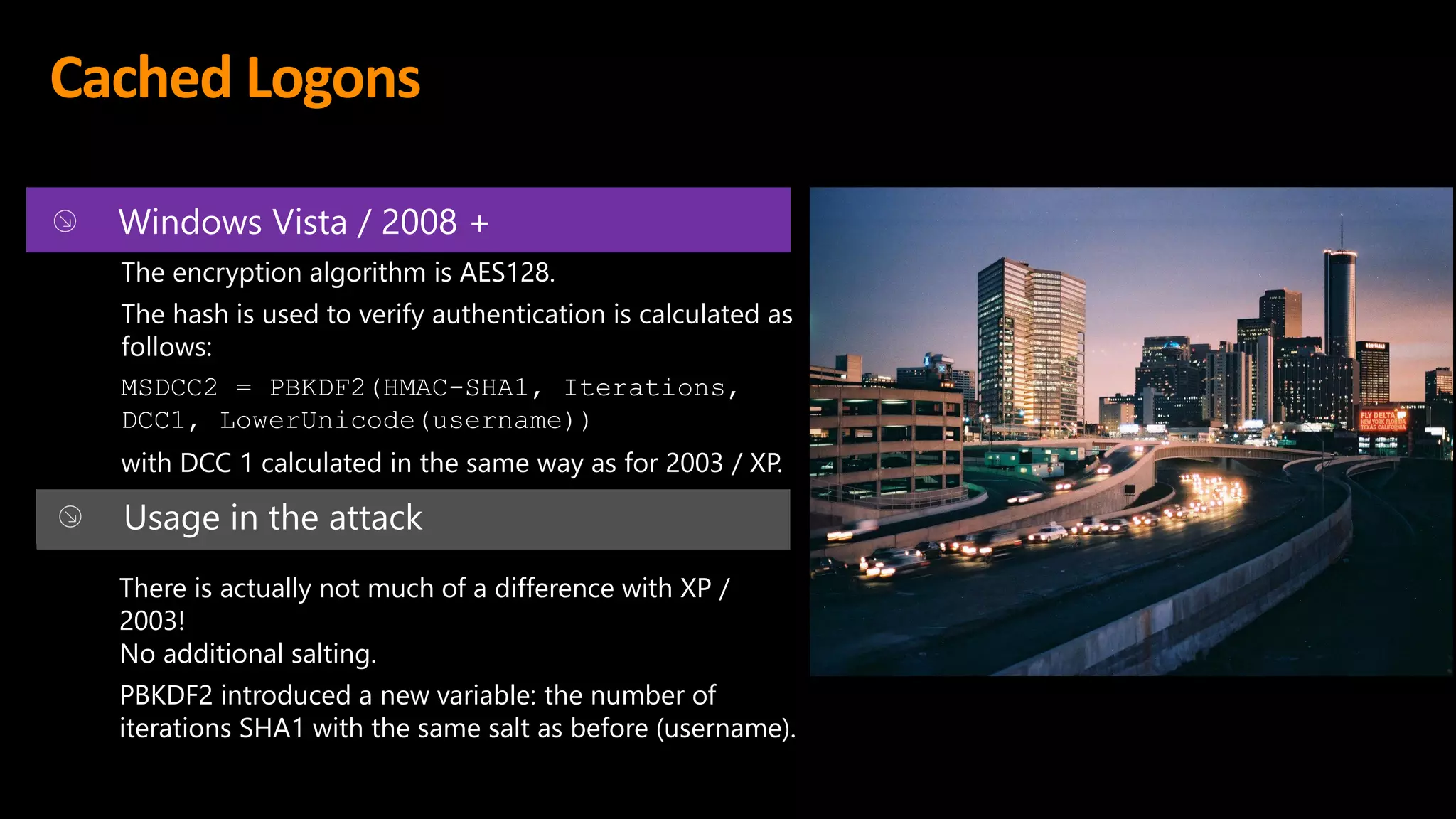 Cached Logons

Windows Vista / 2008 +

The encryption algorithm is AES128.

The hash is used to verify authentication is calculated as follows:

MSDCC2 = PBKDF2(HMAC-SHA1, Iterations, DCC1, LowerUnicode(username))

with DCC 1 calculated in the same way as for 2003 / XP.

Usage in the attack

There is actually not much of a difference with XP / 2003!
No additional salting.

PBKDF2 introduced a new variable: the number of iterations SHA1 with the same salt as before (username).

FLY DELTA
NEW YORK FLORIDA
TEXAS CALIFORNIA